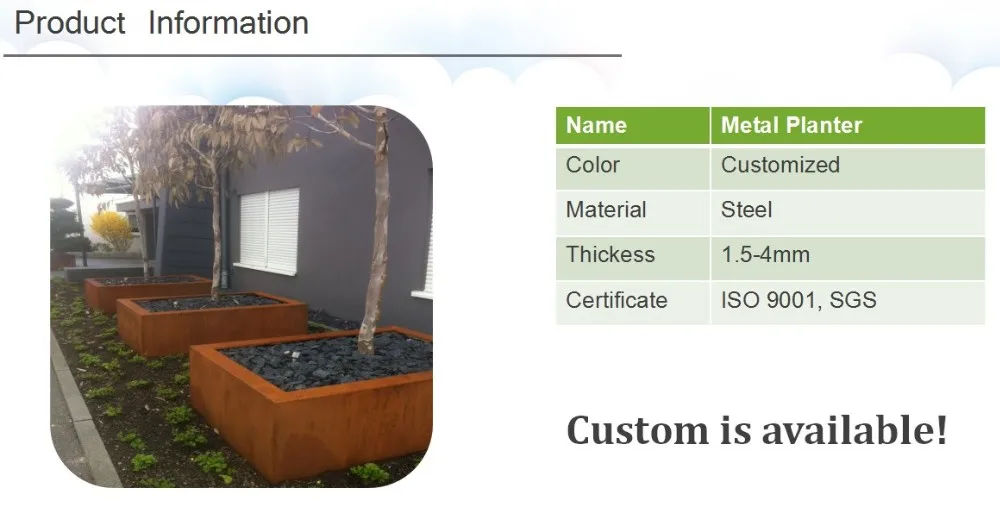 Product Information

| Name | Metal Planter |
|---|---|
| Color | Customized |
| Material | Steel |
| Thickess | 1.5-4mm |
| Certificate | ISO 9001, SGS |

Custom is available!